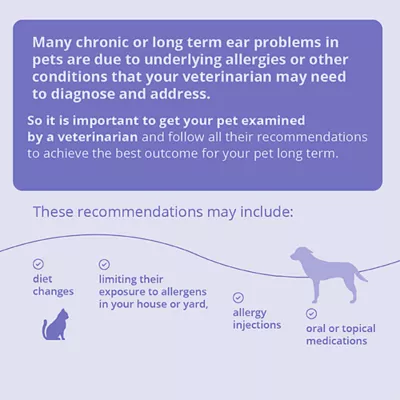 Many chronic or long term ear problems in pets are due to underlying allergies or other conditions that your veterinarian may need to diagnose and address.

So it is important to get your pet examined by a veterinarian and follow all their recommendations to achieve the best outcome for your pet long term.

These recommendations may include:

diet changes

limiting their exposure to allergens in your house or yard,

allergy injections

oral or topical medications